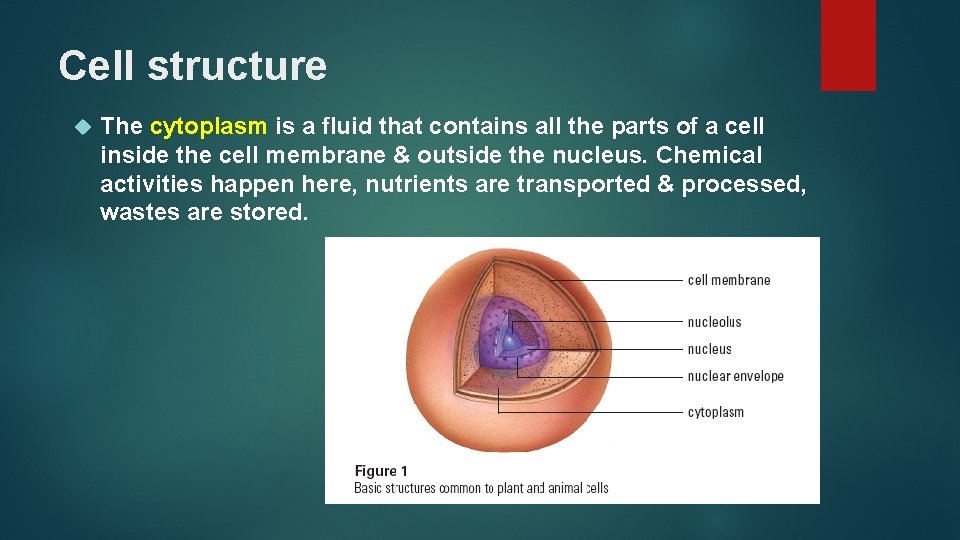 Cell structure

The cytoplasm is a fluid that contains all the parts of a cell inside the cell membrane & outside the nucleus. Chemical activities happen here, nutrients are transported & processed, wastes are stored.

cell membrane
nucleolus
nucleus
nuclear envelope
cytoplasm

Figure 1
Basic structures common to plant and animal cells